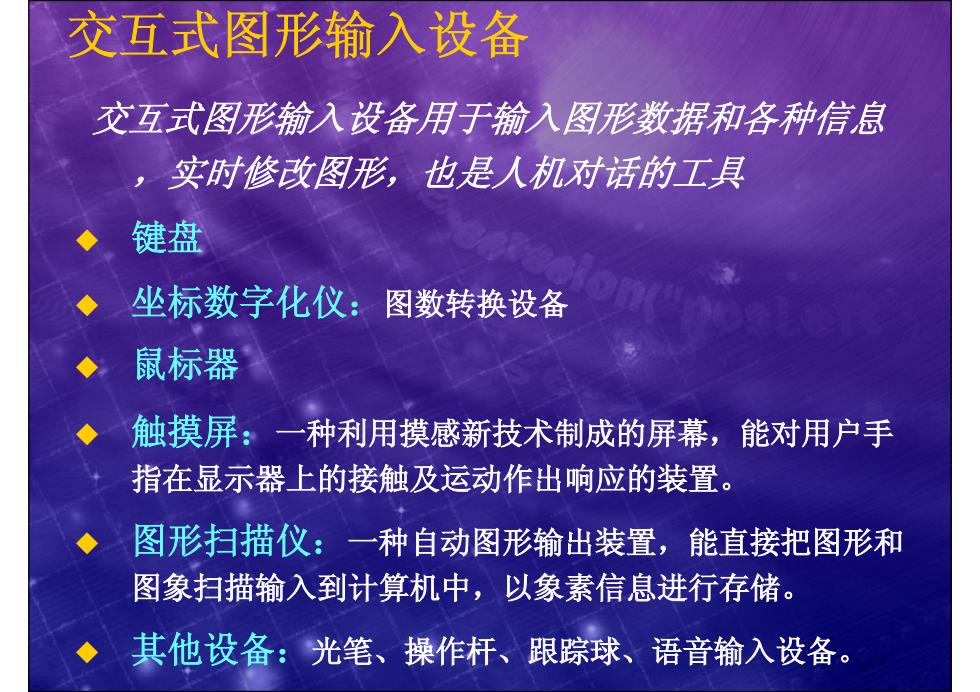 交互式图形输入设备

交互式图形输入设备用于输入图形数据和各种信息，实时修改图形，也是人机对话的工具

◆ 键盘

◆ 坐标数字化仪：图数转换设备

◆ 鼠标器

◆ 触摸屏：一种利用摸感新技术制成的屏幕，能对用户手指在显示器上的接触及运动作出响应的装置。

◆ 图形扫描仪：一种自动图形输出装置，能直接把图形和图象扫描输入到计算机中，以象素信息进行存储。

◆ 其他设备：光笔、操作杆、跟踪球、语音输入设备。